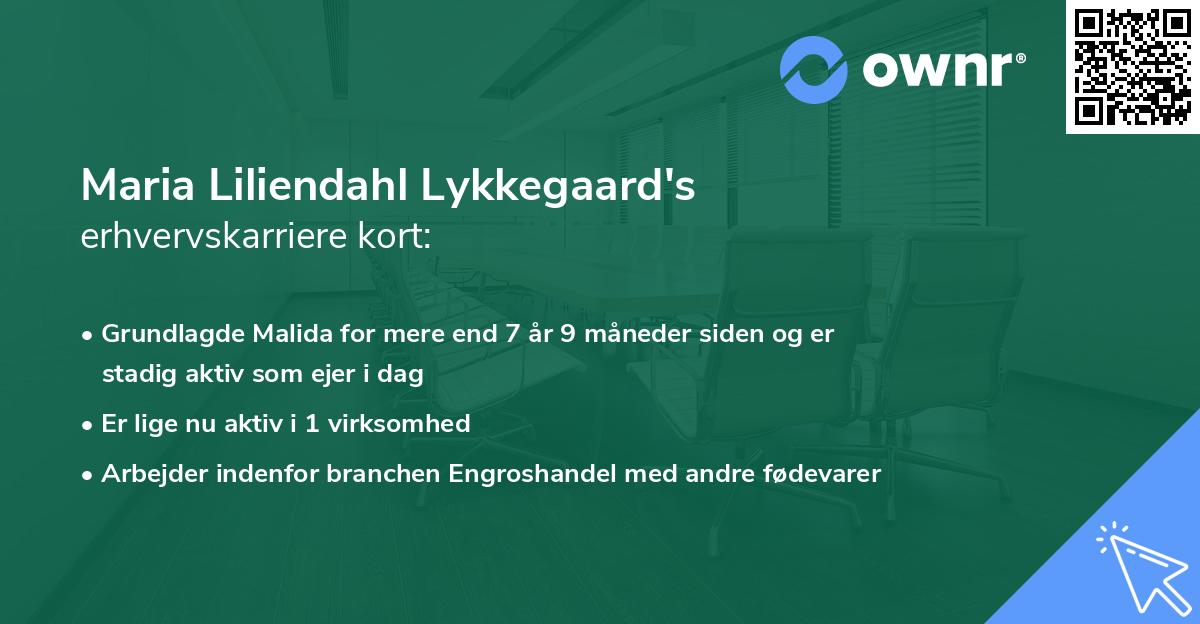 ownr®

Maria Liliendahl Lykkegaard's
erhvervskarriere kort:

• Grundlagde Malida for mere end 7 år 9 måneder siden og er stadig aktiv som ejer i dag
• Er lige nu aktiv i 1 virksomhed
• Arbejder indenfor branchen Engroshandel med andre fødevarer